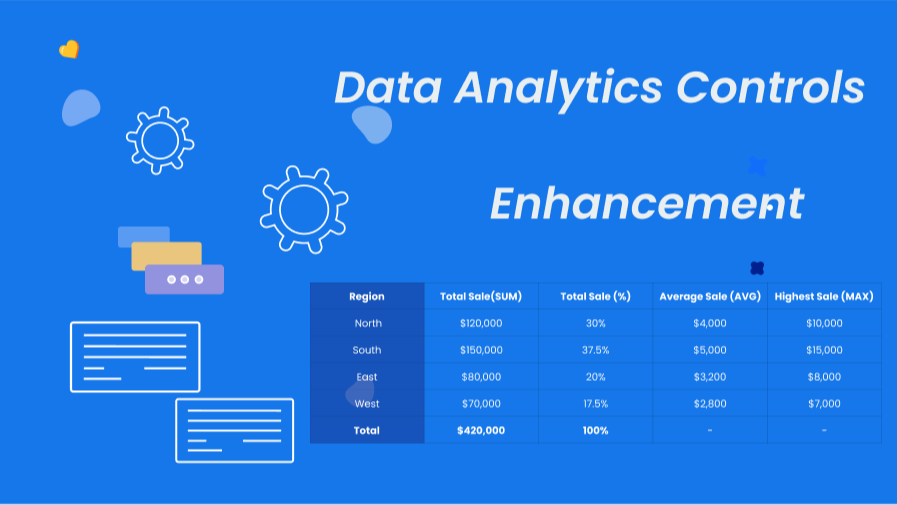 Data Analytics Controls

Enhancement

| Region | Total Sale(SUM) | Total Sale (%) | Average Sale (AVG) | Highest Sale (MAX) |
|---|---|---|---|---|
| North | \$120,000 | 30% | \$4,000 | \$10,000 |
| South | \$150,000 | 37.5% | \$5,000 | \$15,000 |
| East | \$80,000 | 20% | \$3,200 | \$8,000 |
| West | \$70,000 | 17.5% | \$2,800 | \$7,000 |
| Total | \$420,000 | 100% | - | - |